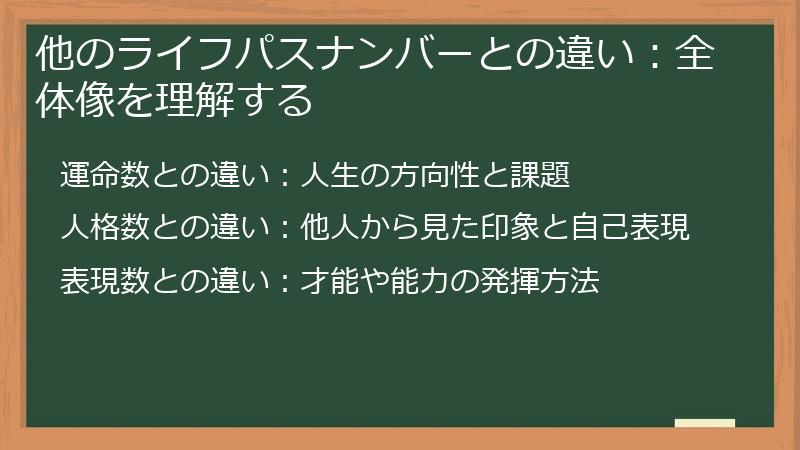 他のライフパスナンバーとの違い：全体像を理解する

運命数との違い：人生の方向性と課題

人格数との違い：他人から見た印象と自己表現

表現数との違い：才能や能力の発揮方法